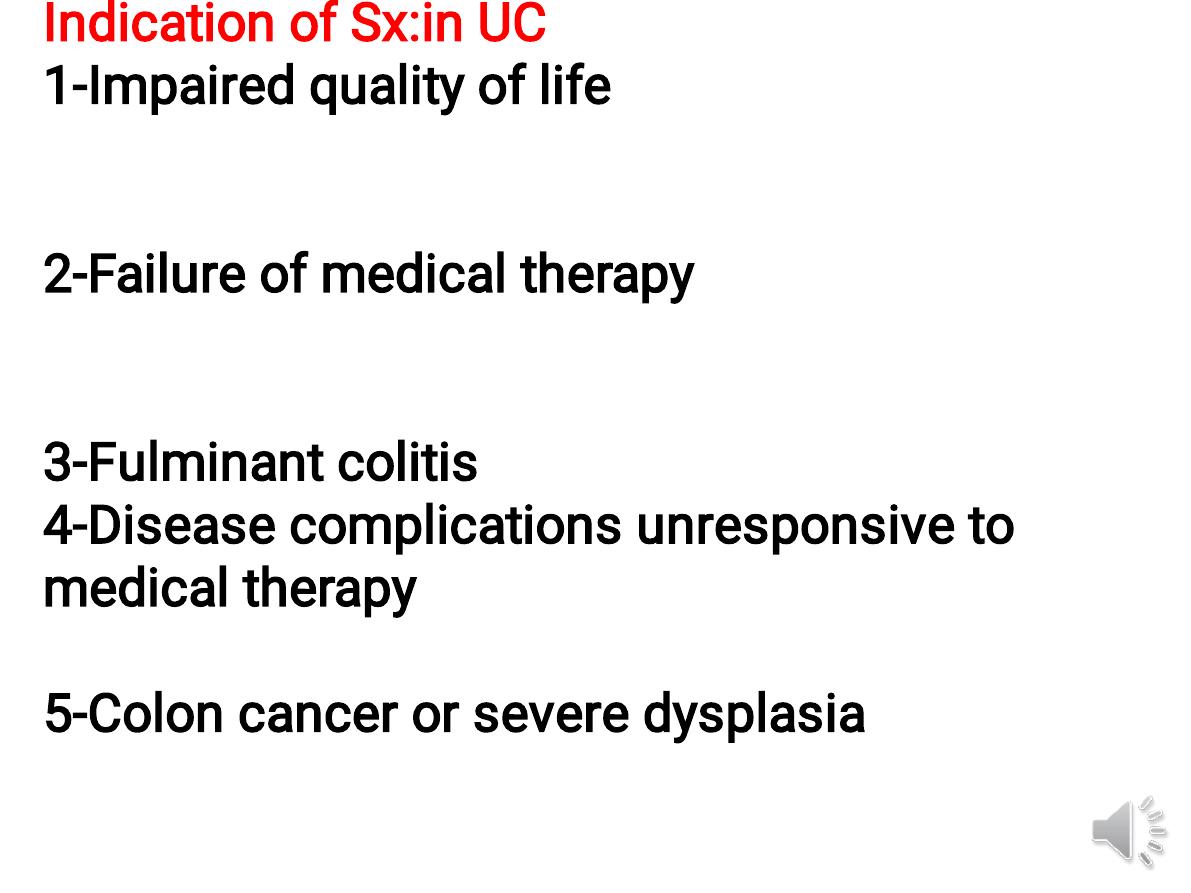 Indication of Sx:in UC
1-Impaired quality of life

2-Failure of medical therapy

3-Fulminant colitis
4-Disease complications unresponsive to medical therapy

5-Colon cancer or severe dysplasia